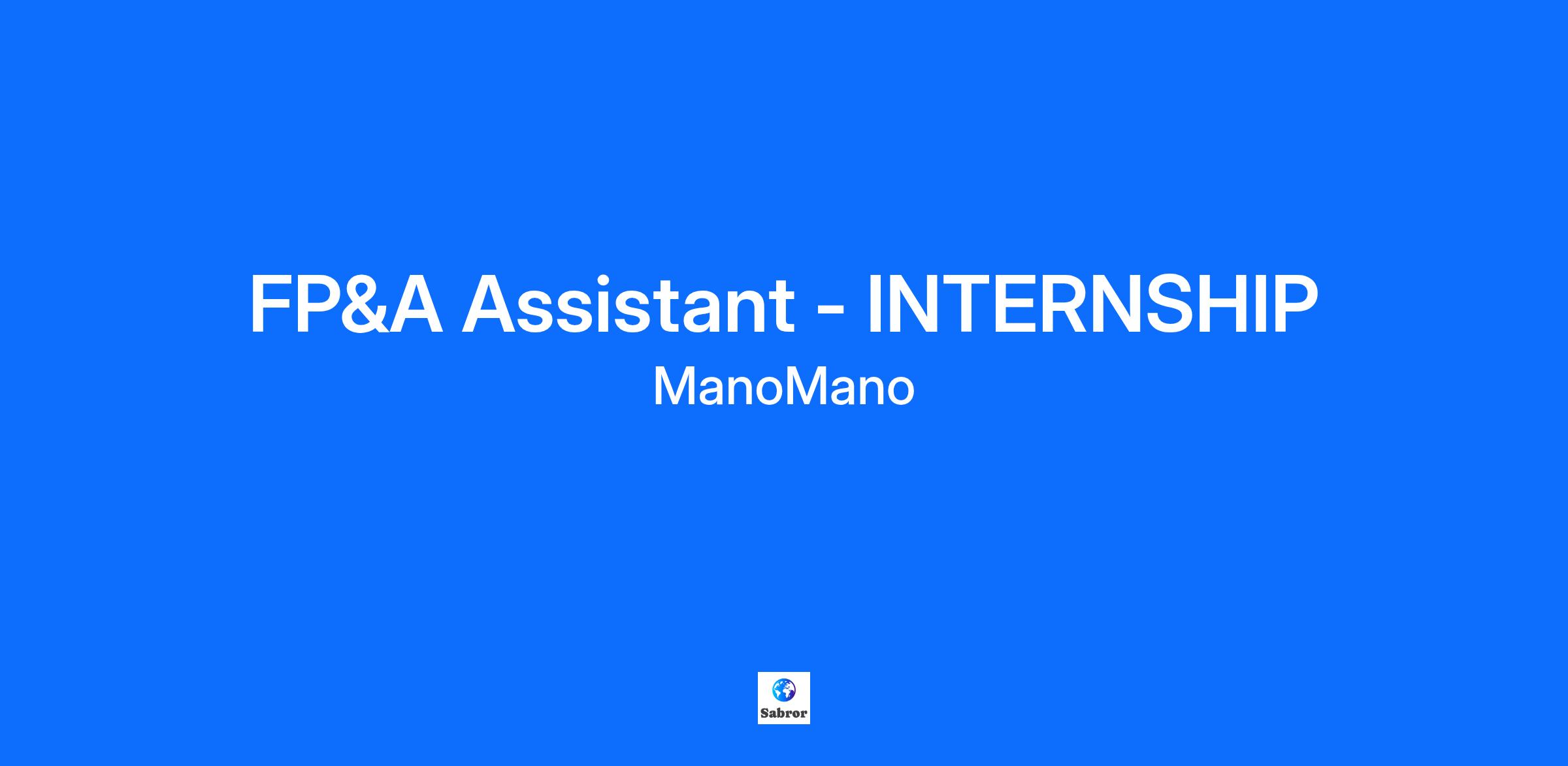 FP&A Assistant - INTERNSHIP

ManoMano

Sabror